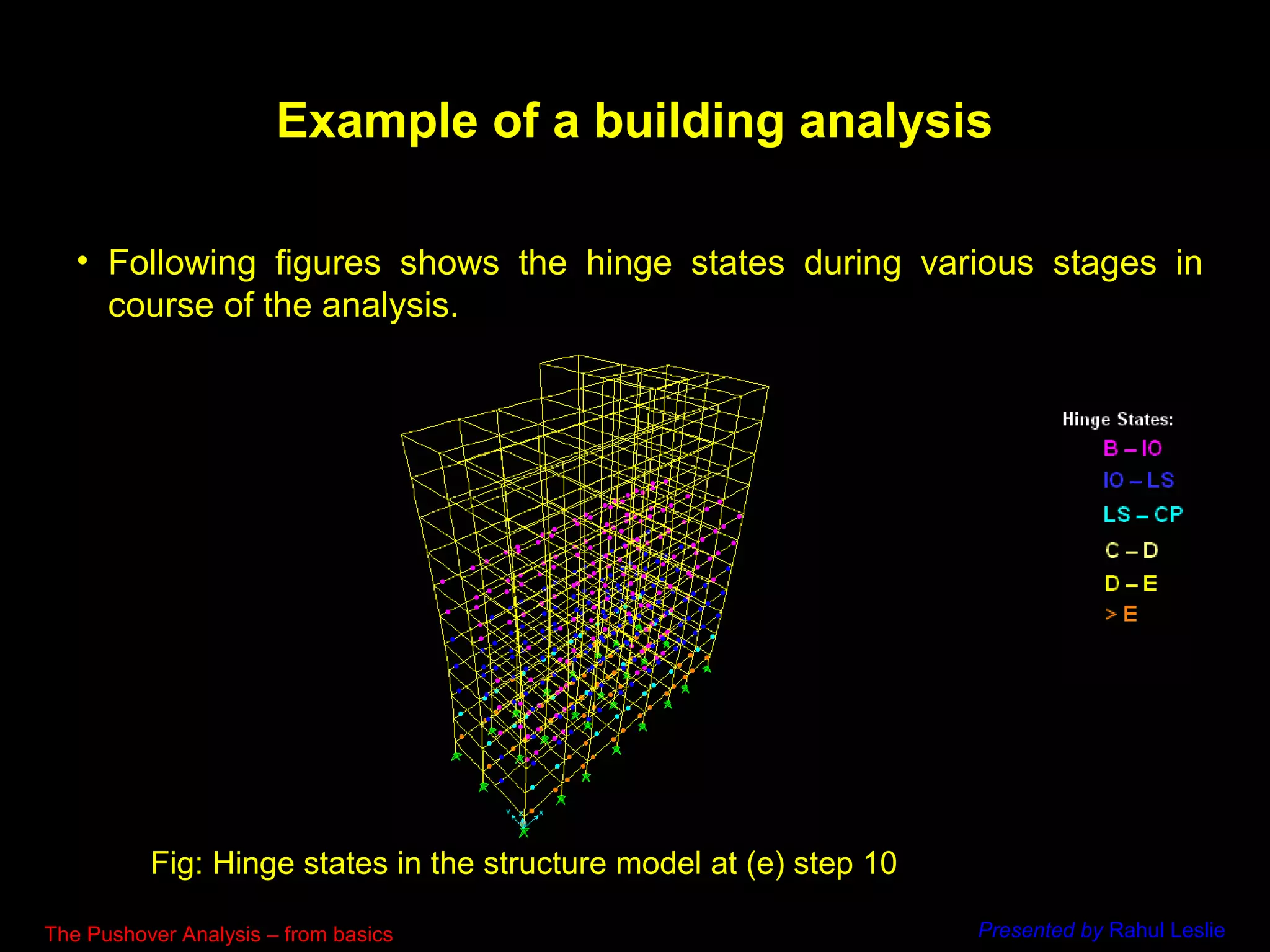 Example of a building analysis

• Following figures shows the hinge states during various stages in course of the analysis.

Hinge States:
B – IO
IO – LS
LS – CP
C – D
D – E
> E

Fig: Hinge states in the structure model at (e) step 10

The Pushover Analysis – from basics

Presented by Rahul Leslie